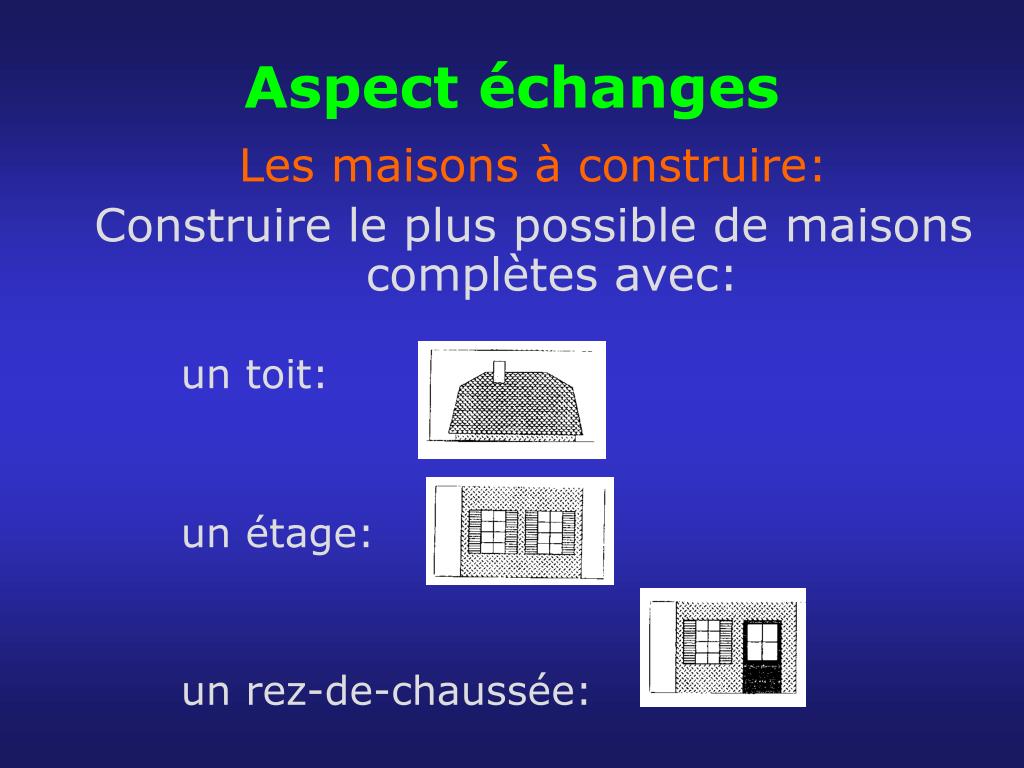 Aspect échanges

Les maisons à construire:

Construire le plus possible de maisons complètes avec:

un toit:

un étage:

un rez-de-chaussée: